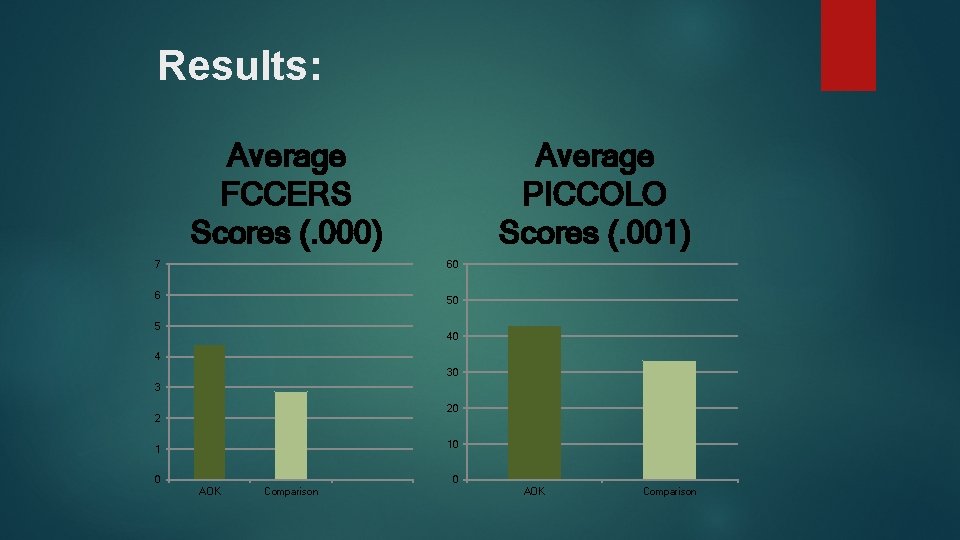 Results:

Average FCCERS Scores (.000)

7
6
5
4
3
2
1
0
AOK
Comparison

Average PICCOLO Scores (.001)

60
50
40
30
20
10
0
AOK
Comparison